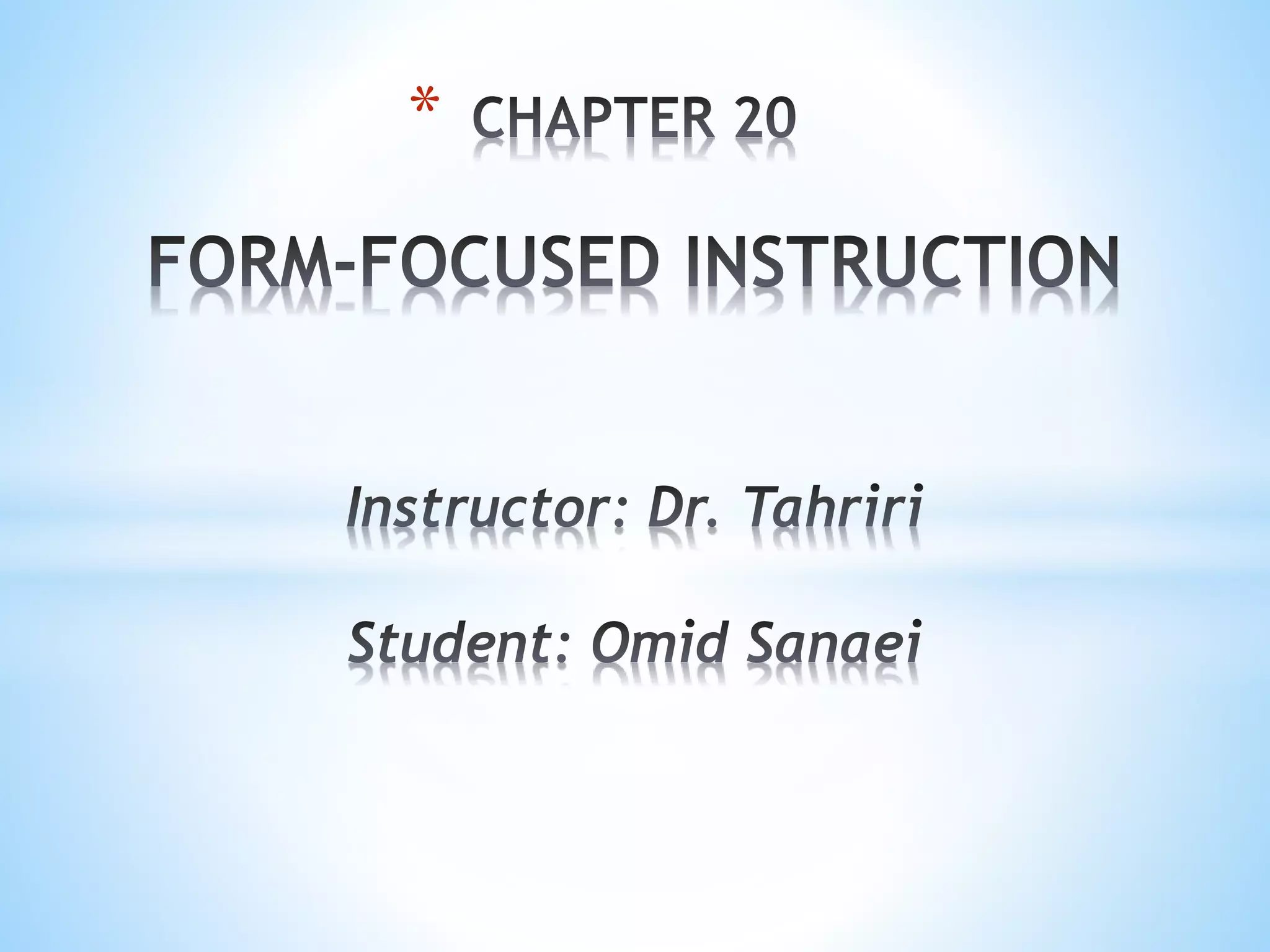 * CHAPTER 20

FORM-FOCUSED INSTRUCTION

Instructor: Dr. Tahriri

Student: Omid Sanaei